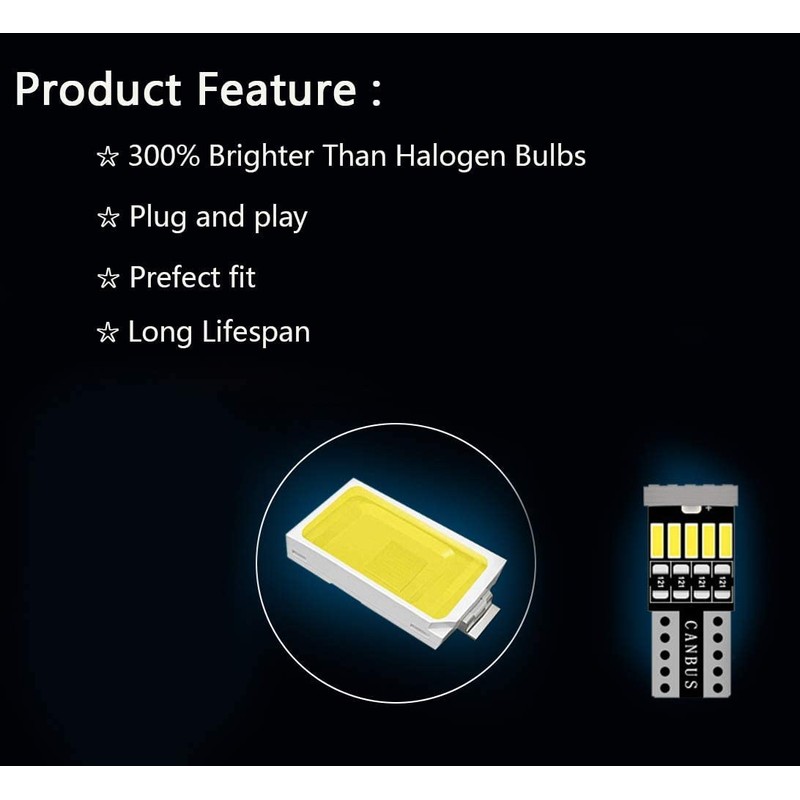 Product Feature :

☆ 300% Brighter Than Halogen Bulbs

☆ Plug and play

☆ Prefect fit

☆ Long Lifespan

121 121 121 121

CANBUS